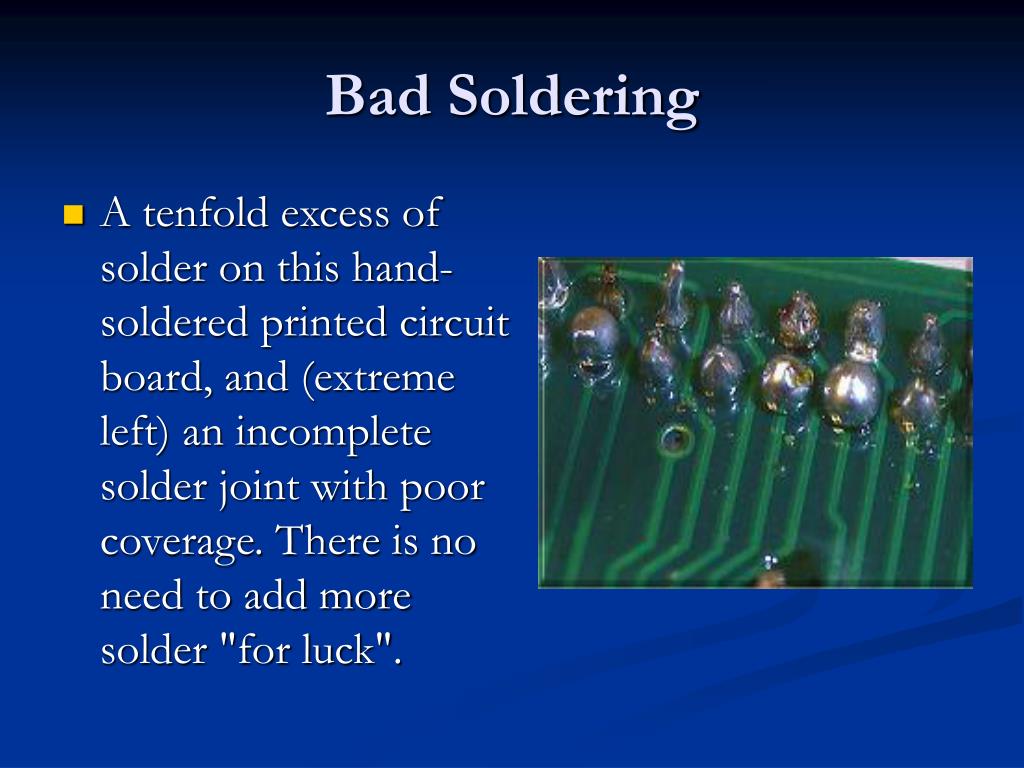 Bad Soldering

A tenfold excess of solder on this hand-soldered printed circuit board, and (extreme left) an incomplete solder joint with poor coverage. There is no need to add more solder "for luck".